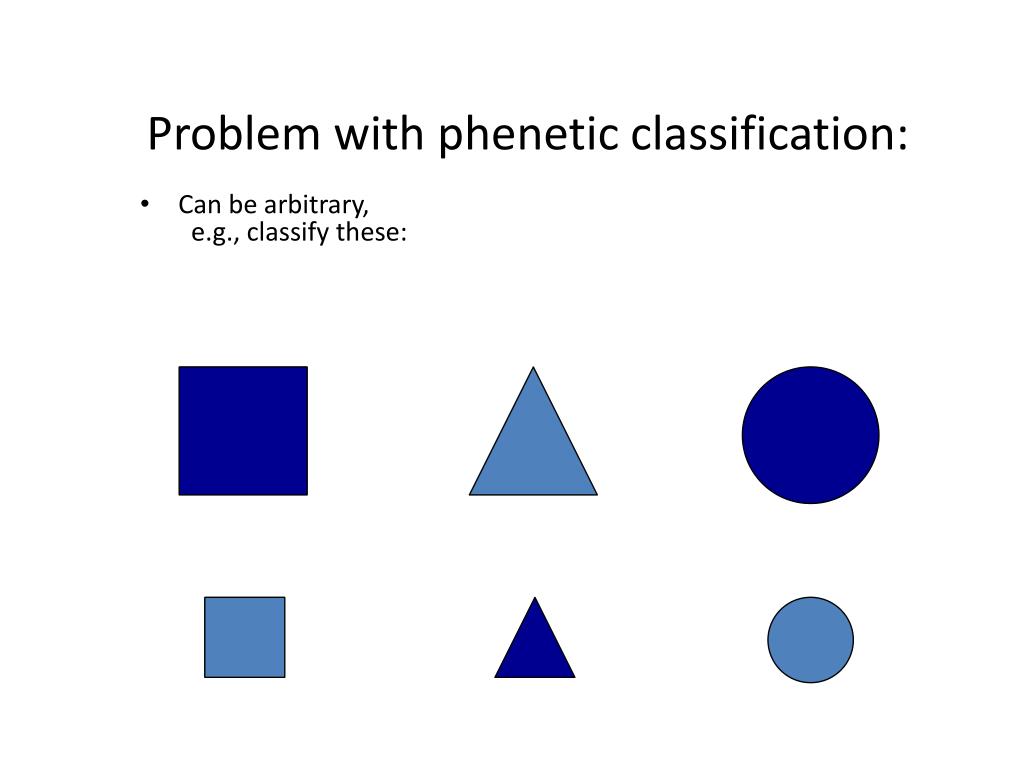 Problem with phenetic classification:

• Can be arbitrary,
e.g., classify these: